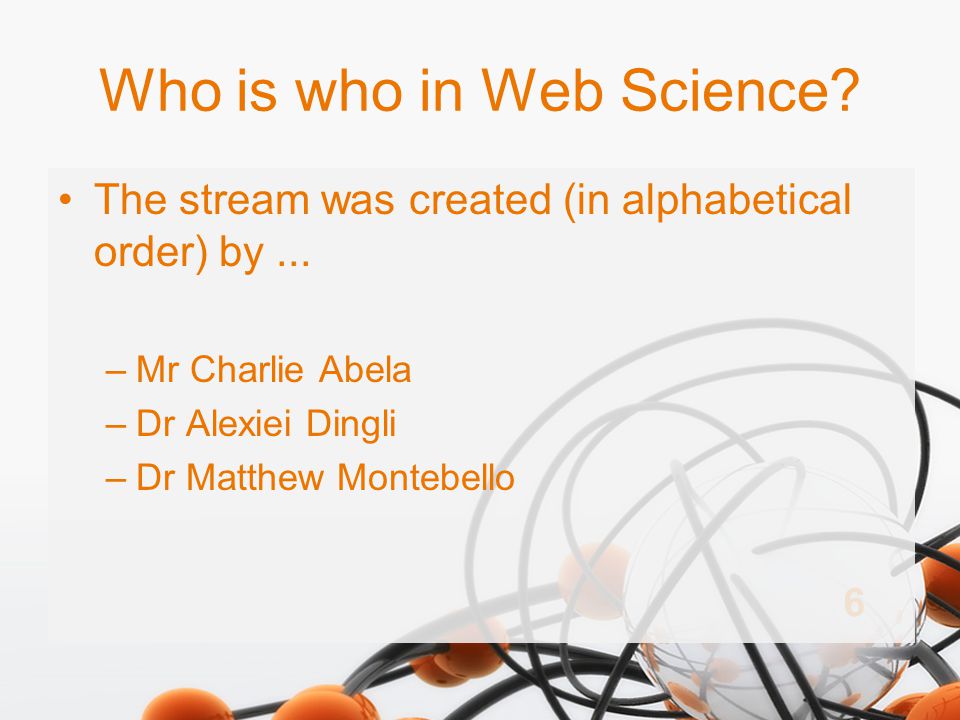 Who is who in Web Science?

• The stream was created (in alphabetical order) by ...

– Mr Charlie Abela
– Dr Alexiei Dingli
– Dr Matthew Montebello

6